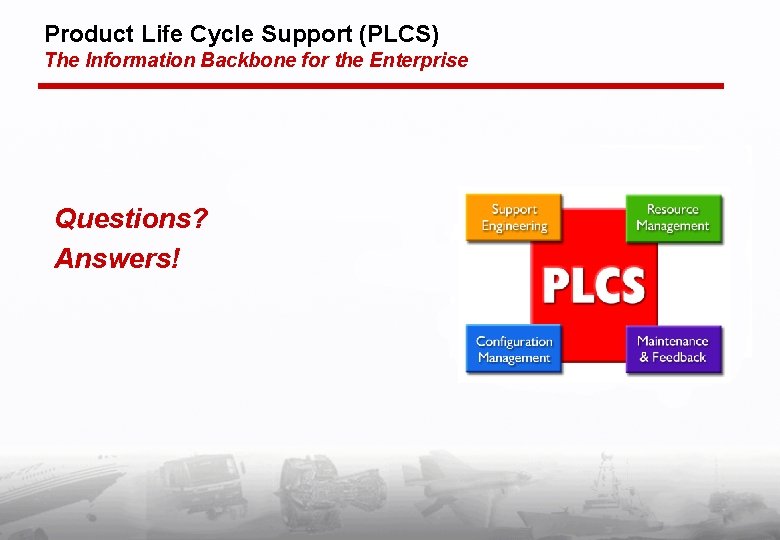 Product Life Cycle Support (PLCS)
The Information Backbone for the Enterprise

Questions?
Answers!

Support Engineering

Resource Management

PLCS

Configuration Management

Maintenance & Feedback